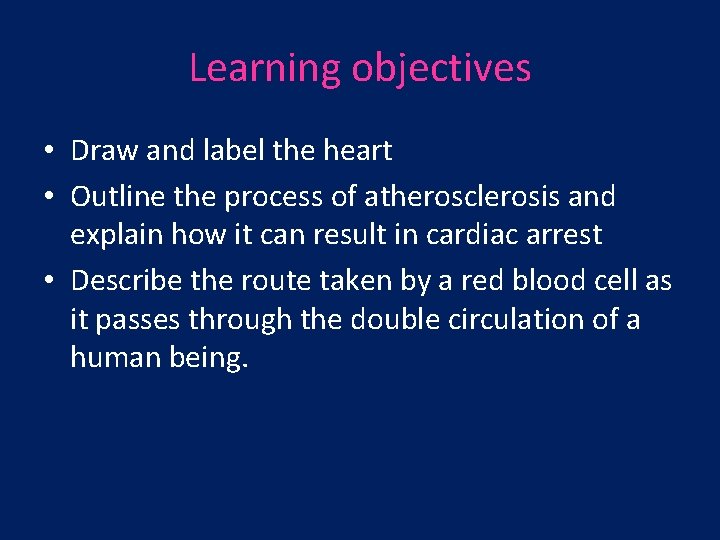 Learning objectives

• Draw and label the heart
• Outline the process of atherosclerosis and explain how it can result in cardiac arrest
• Describe the route taken by a red blood cell as it passes through the double circulation of a human being.